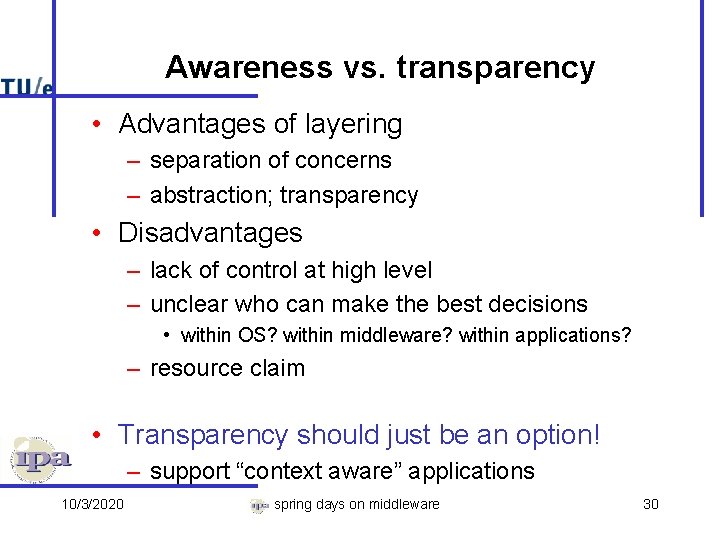 TU/e

Awareness vs. transparency

• Advantages of layering
- separation of concerns
- abstraction; transparency
• Disadvantages
- lack of control at high level
- unclear who can make the best decisions
• within OS? within middleware? within applications?
- resource claim

• Transparency should just be an option!
- support "context aware" applications

ipa

10/3/2020 spring days on middleware 30